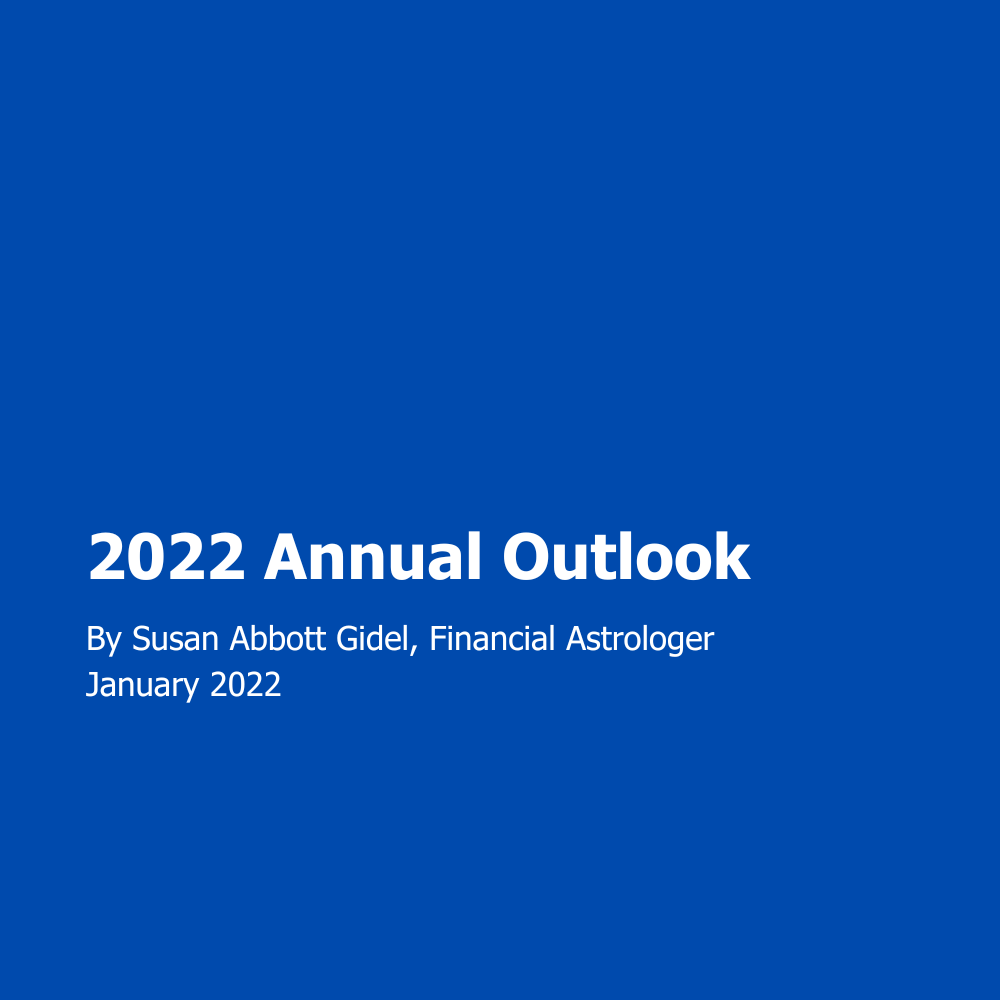 2022 Annual Outlook

By Susan Abbott Gidel, Financial Astrologer
January 2022